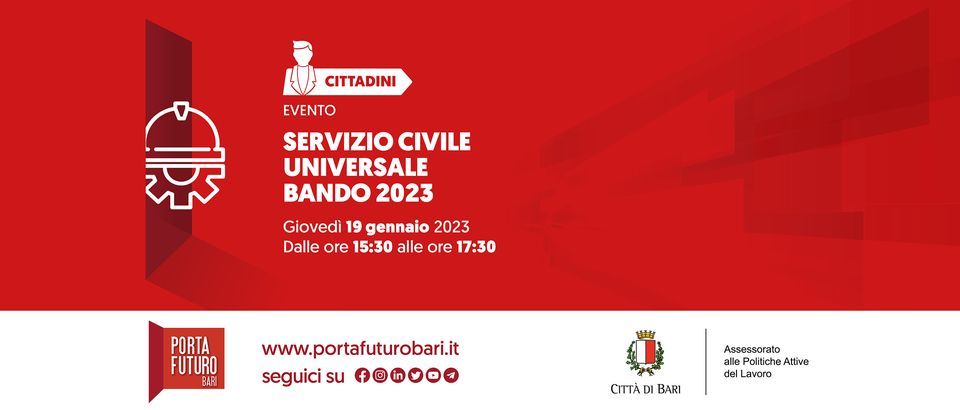 CITTADINI

EVENTO

SERVIZIO CIVILE UNIVERSALE BANDO 2023

Giovedì 19 gennaio 2023
Dalle ore 15:30 alle ore 17:30

PORTA FUTURO BARI

www.portafuturobari.it
seguici su

CITTÀ DI BARI

Assessorato alle Politiche Attive del Lavoro